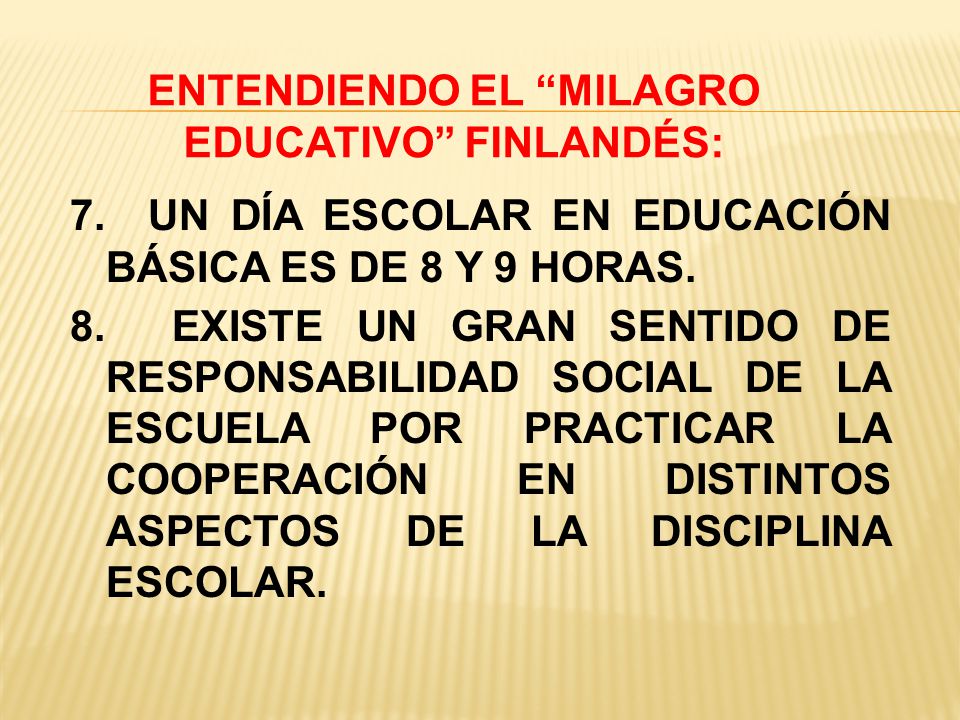 ENTENDIENDO EL “MILAGRO EDUCATIVO” FINLANDÉS:

7. UN DÍA ESCOLAR EN EDUCACIÓN BÁSICA ES DE 8 Y 9 HORAS.

8. EXISTE UN GRAN SENTIDO DE RESPONSABILIDAD SOCIAL DE LA ESCUELA POR PRACTICAR LA COOPERACIÓN EN DISTINTOS ASPECTOS DE LA DISCIPLINA ESCOLAR.